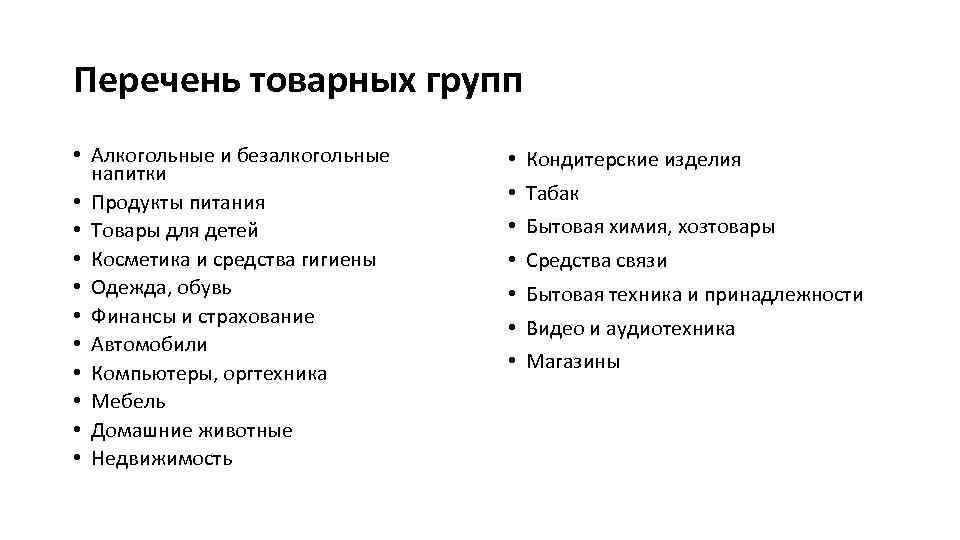 Перечень товарных групп

• Алкогольные и безалкогольные напитки
• Продукты питания
• Товары для детей
• Косметика и средства гигиены
• Одежда, обувь
• Финансы и страхование
• Автомобили
• Компьютеры, оргтехника
• Мебель
• Домашние животные
• Недвижимость

• Кондитерские изделия
• Табак
• Бытовая химия, хозтовары
• Средства связи
• Бытовая техника и принадлежности
• Видео и аудиотехника
• Магазины